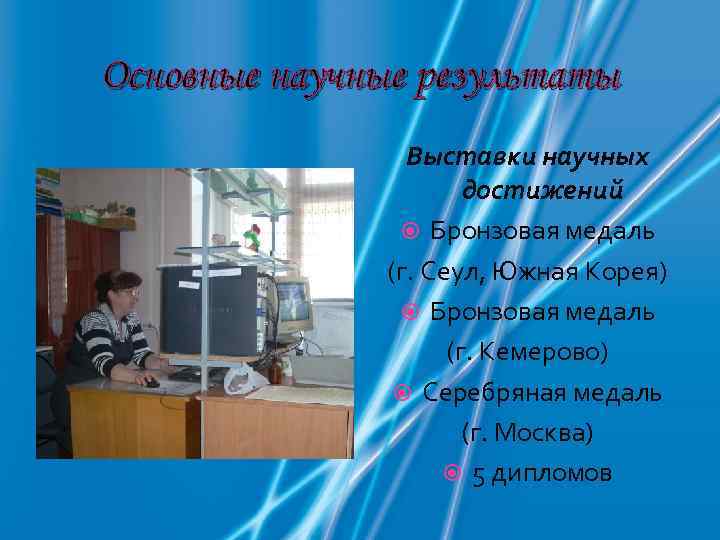 Основные научные результаты

Выставки научных достижений

Бронзовая медаль (г. Сеул, Южная Корея)

Бронзовая медаль (г. Кемерово)

Серебряная медаль (г. Москва)

5 дипломов